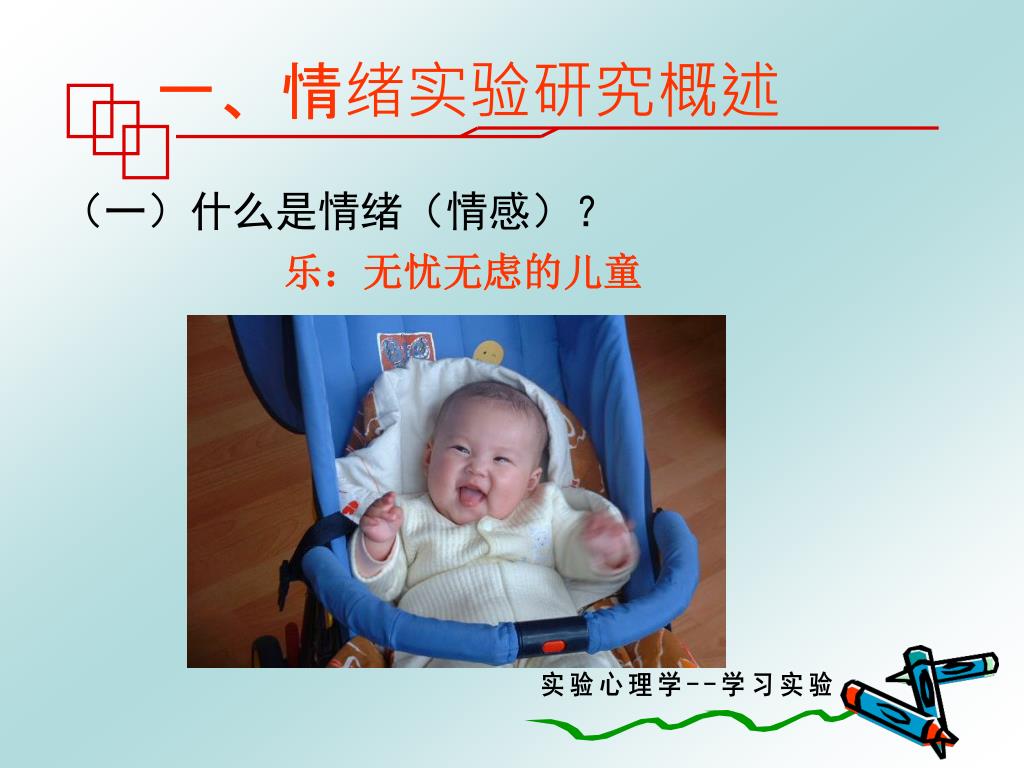 一、情绪实验研究概述

（一）什么是情绪（情感）？

乐：无忧无虑的儿童

实验心理学--学习实验